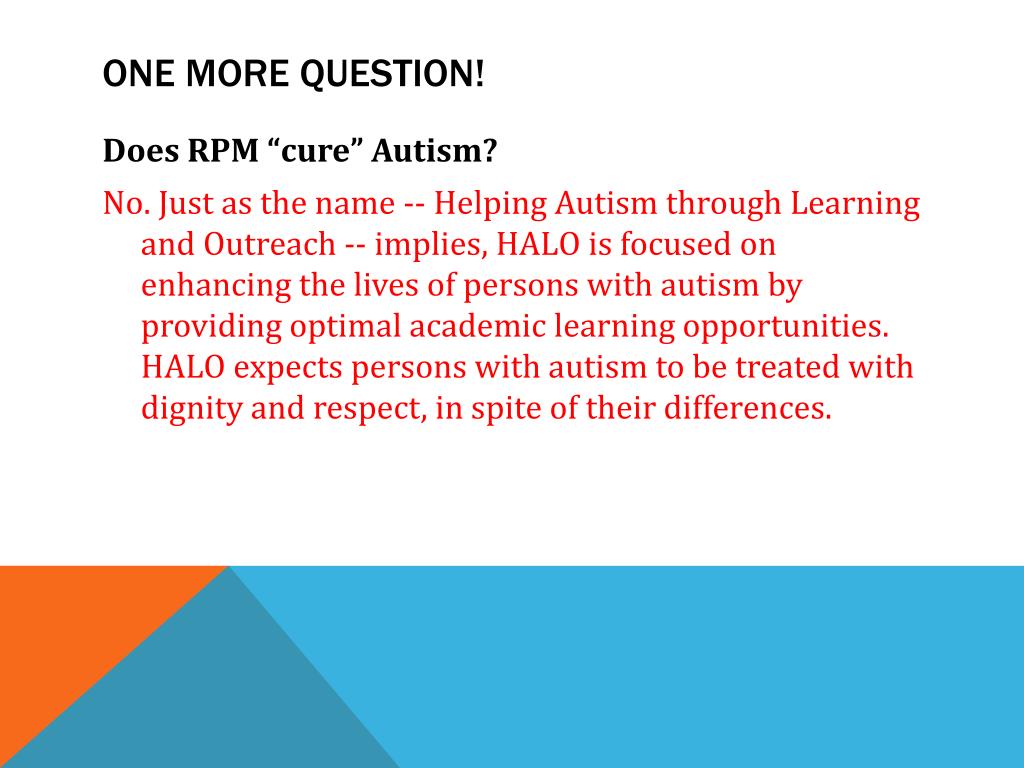 ONE MORE QUESTION!

Does RPM “cure” Autism?

No. Just as the name -- Helping Autism through Learning and Outreach -- implies, HALO is focused on enhancing the lives of persons with autism by providing optimal academic learning opportunities. HALO expects persons with autism to be treated with dignity and respect, in spite of their differences.